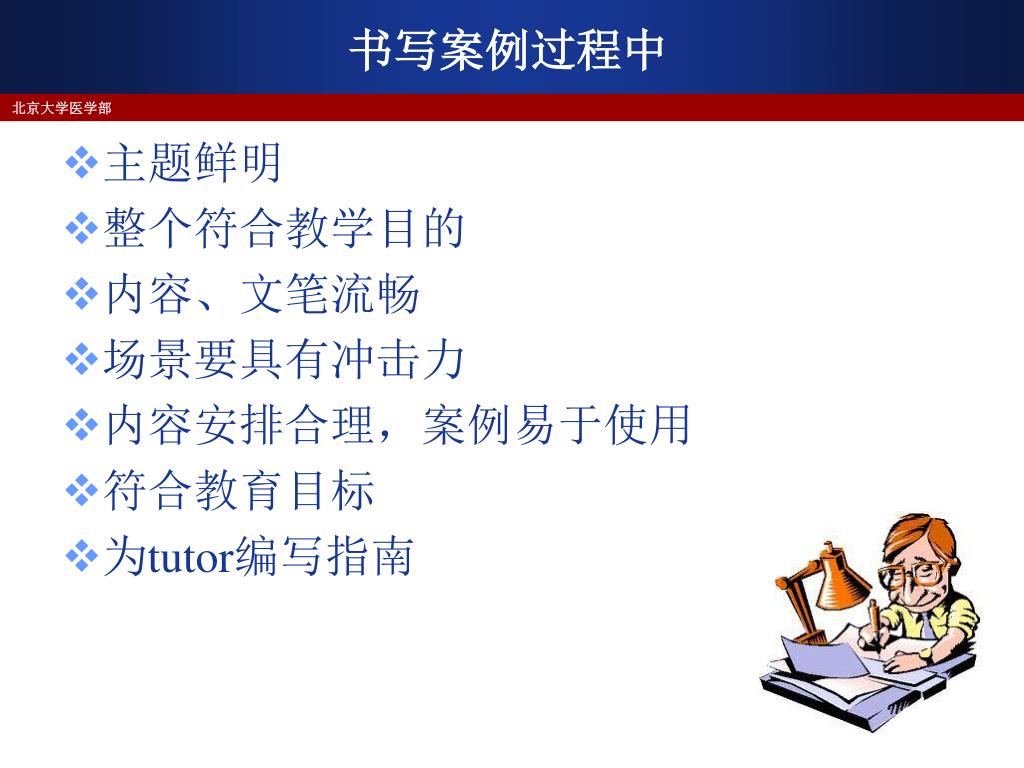 书写案例过程中

北京大学医学部

❖主题鲜明
❖整个符合教学目的
❖内容、文笔流畅
❖场景要具有冲击力
❖内容安排合理，案例易于使用
❖符合教育目标
❖为tutor编写指南